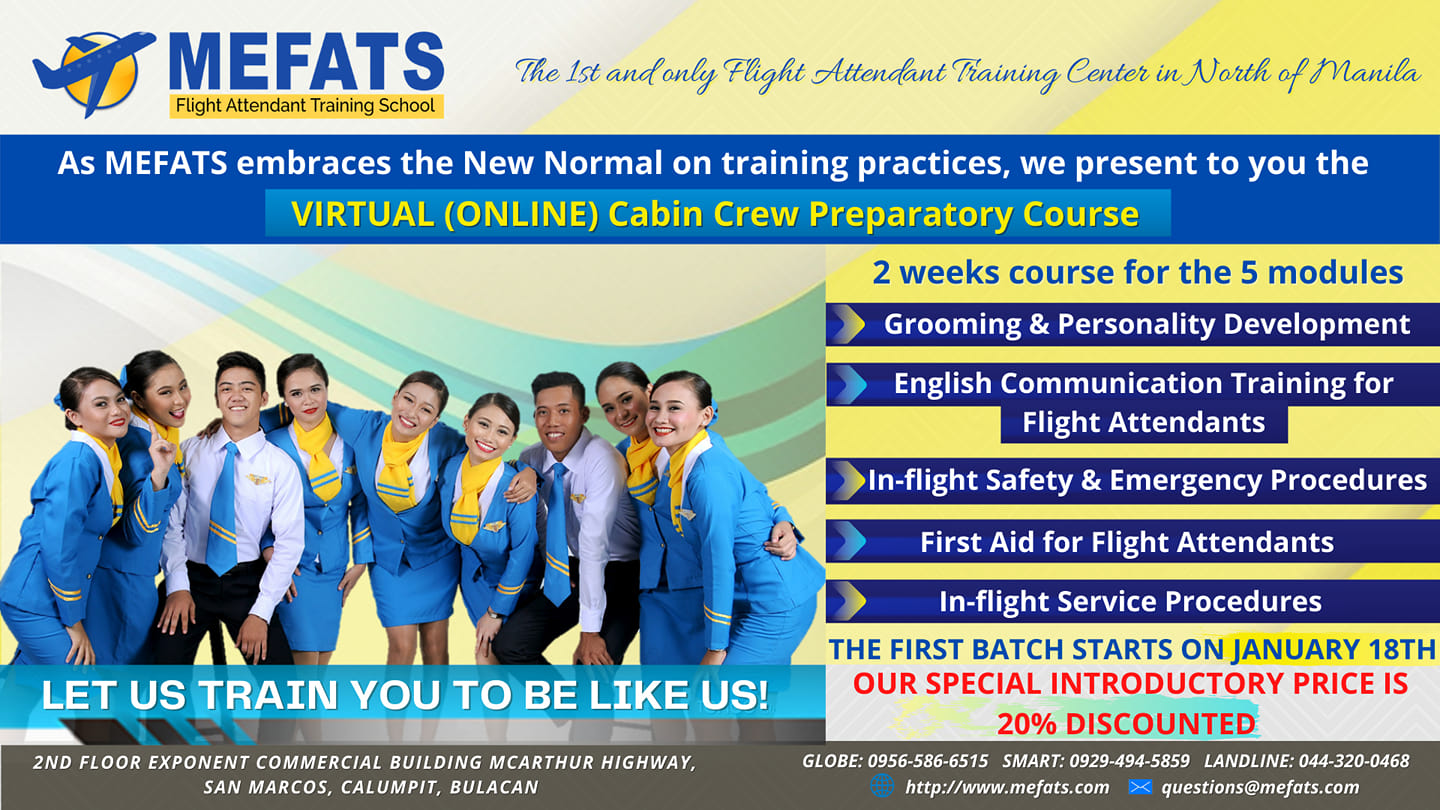 MEFATS
Flight Attendant Training School

The 1st and only Flight Attendant Training Center in North of Manila

As MEFATS embraces the New Normal on training practices, we present to you the
VIRTUAL (ONLINE) Cabin Crew Preparatory Course

2 weeks course for the 5 modules

Grooming & Personality Development

English Communication Training for Flight Attendants

In-flight Safety & Emergency Procedures

First Aid for Flight Attendants

In-flight Service Procedures

THE FIRST BATCH STARTS ON JANUARY 18TH
OUR SPECIAL INTRODUCTORY PRICE IS 20% DISCOUNTED

LET US TRAIN YOU TO BE LIKE US!

2ND FLOOR EXPONENT COMMERCIAL BUILDING MCARTHUR HIGHWAY, SAN MARCOS, CALUMPIT, BULACAN

GLOBE: 0956-586-6515 SMART: 0929-494-5859 LANDLINE: 044-320-0468
http://www.mefats.com questions@mefats.com